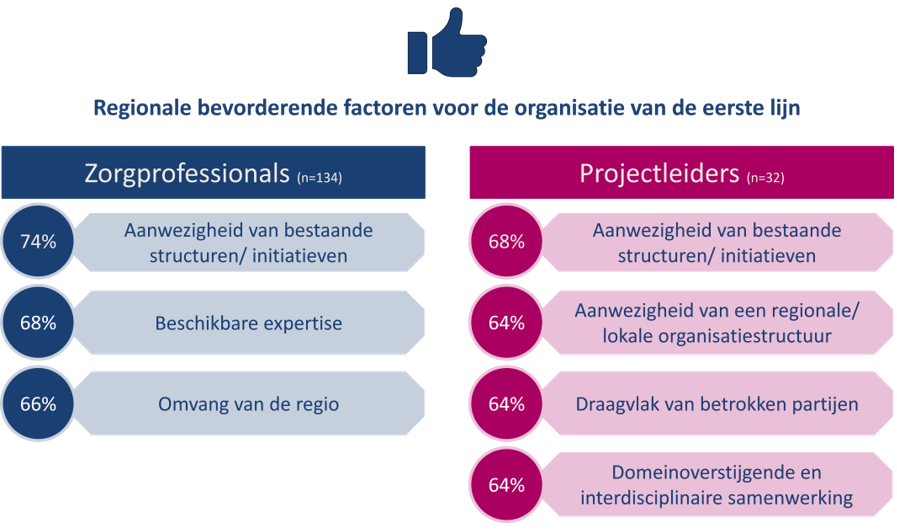 Regionale bevorderende factoren voor de organisatie van de eerste lijn

Zorgprofessionals (n=134)

74% Aanwezigheid van bestaande structuren/ initiatieven

68% Beschikbare expertise

66% Omvang van de regio

Projectleiders (n=32)

68% Aanwezigheid van bestaande structuren/ initiatieven

64% Aanwezigheid van een regionale/ lokale organisatiestructuur

64% Draagvlak van betrokken partijen

64% Domeinoverstijgende en interdisciplinaire samenwerking